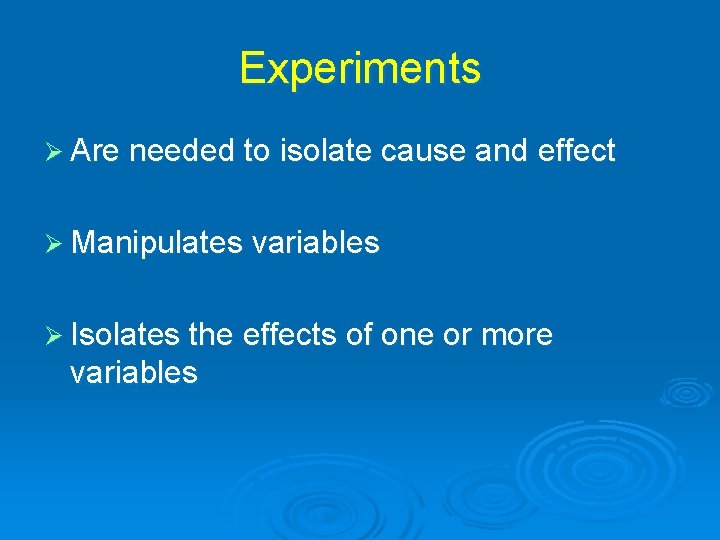 Experiments

➢ Are needed to isolate cause and effect

➢ Manipulates variables

➢ Isolates the effects of one or more variables